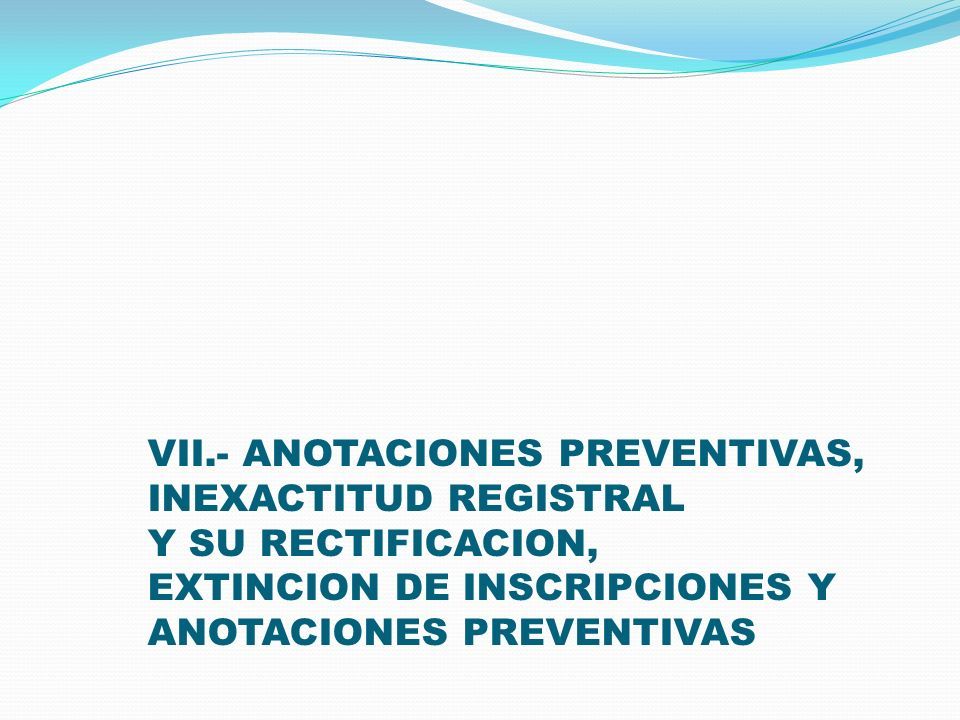 VII.- ANOTACIONES PREVENTIVAS, INEXACTITUD REGISTRAL
Y SU RECTIFICACION,
EXTINCION DE INSCRIPCIONES Y ANOTACIONES PREVENTIVAS